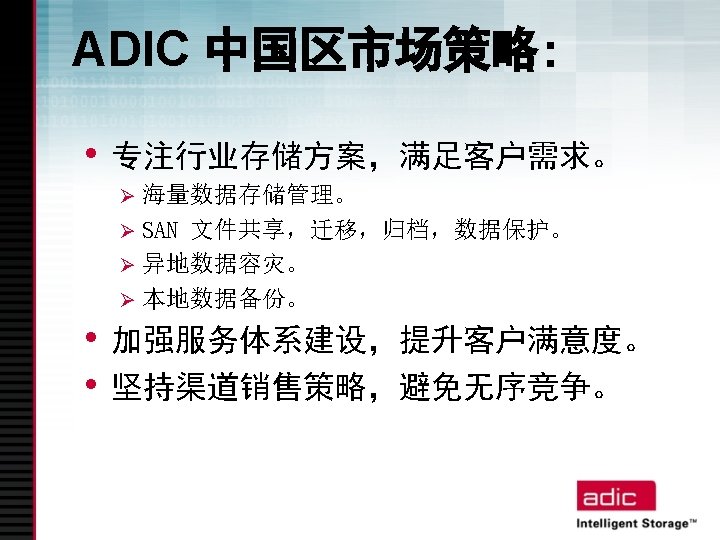 ADIC 中国区市场策略:

• 专注行业存储方案，满足客户需求。
  ➢ 海量数据存储管理。
  ➢ SAN 文件共享，迁移，归档，数据保护。
  ➢ 异地数据容灾。
  ➢ 本地数据备份。
• 加强服务体系建设，提升客户满意度。
• 坚持渠道销售策略，避免无序竞争。

adic
Intelligent Storage™